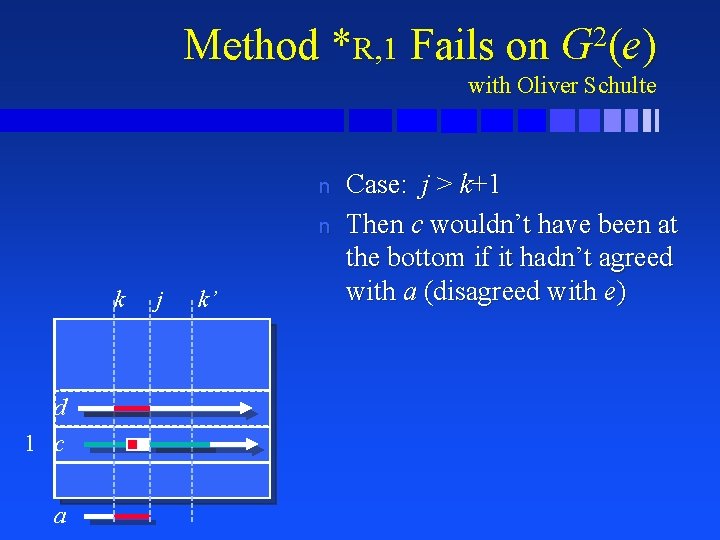 Method $*_{R,1}$ Fails on $G^2(e)$
with Oliver Schulte

n Case: $j > k+1$

n Then $c$ wouldn't have been at the bottom if it hadn't agreed with $a$ (disagreed with $e$)

$k$ $j$ $k'$

$d$

1 $c$

$a$